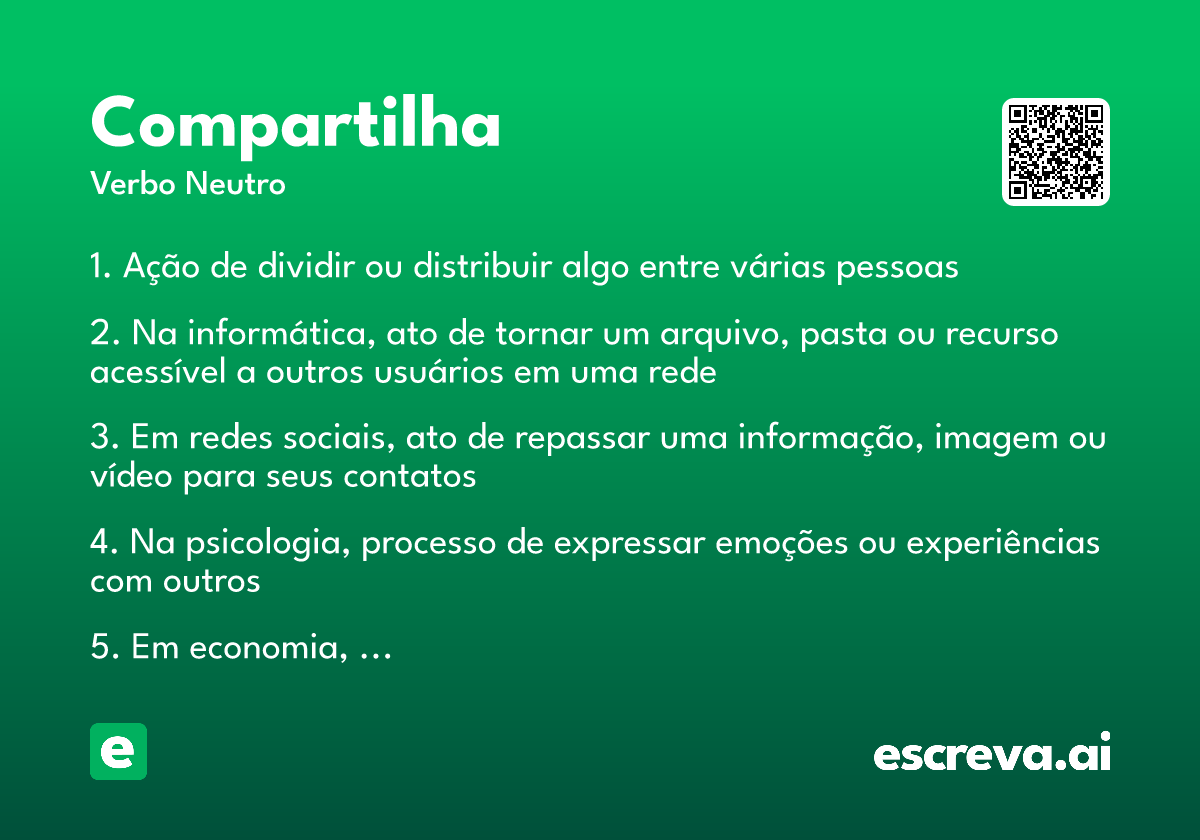 Compartilha
Verbo Neutro

1. Ação de dividir ou distribuir algo entre várias pessoas

2. Na informática, ato de tornar um arquivo, pasta ou recurso acessível a outros usuários em uma rede

3. Em redes sociais, ato de repassar uma informação, imagem ou vídeo para seus contatos

4. Na psicologia, processo de expressar emoções ou experiências com outros

5. Em economia, ...

e

escreva.ai